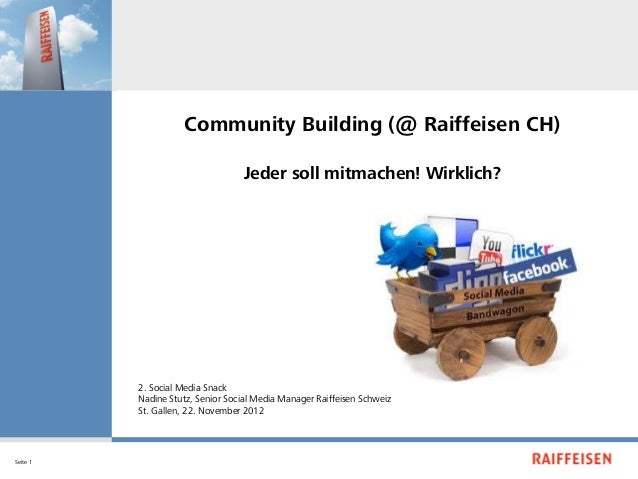 RAIFFEISEN

Community Building (@ Raiffeisen CH)

Jeder soll mitmachen! Wirklich?

You Tube
flickr
digg
facebook
Social Media
Bandwagon

2. Social Media Snack
Nadine Stutz, Senior Social Media Manager Raiffeisen Schweiz
St. Gallen, 22. November 2012

Seite 1

RAIFFEISEN